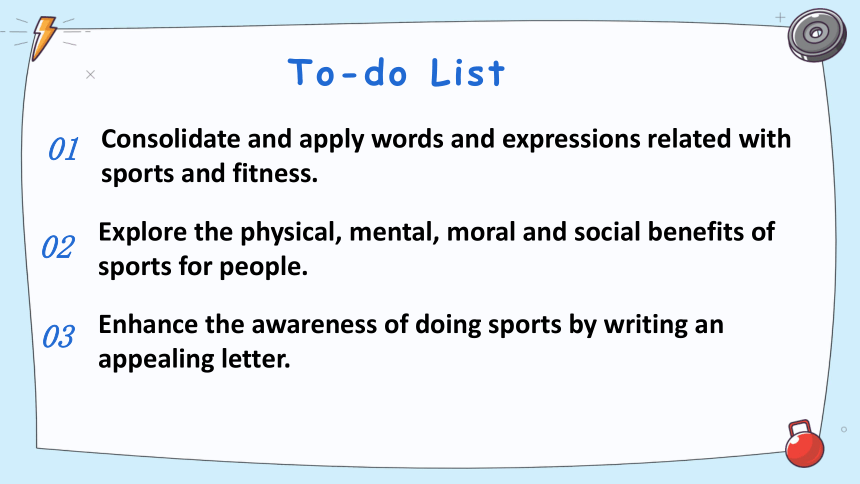 To-do List

01 Consolidate and apply words and expressions related with sports and fitness.

02 Explore the physical, mental, moral and social benefits of sports for people.

03 Enhance the awareness of doing sports by writing an appealing letter.